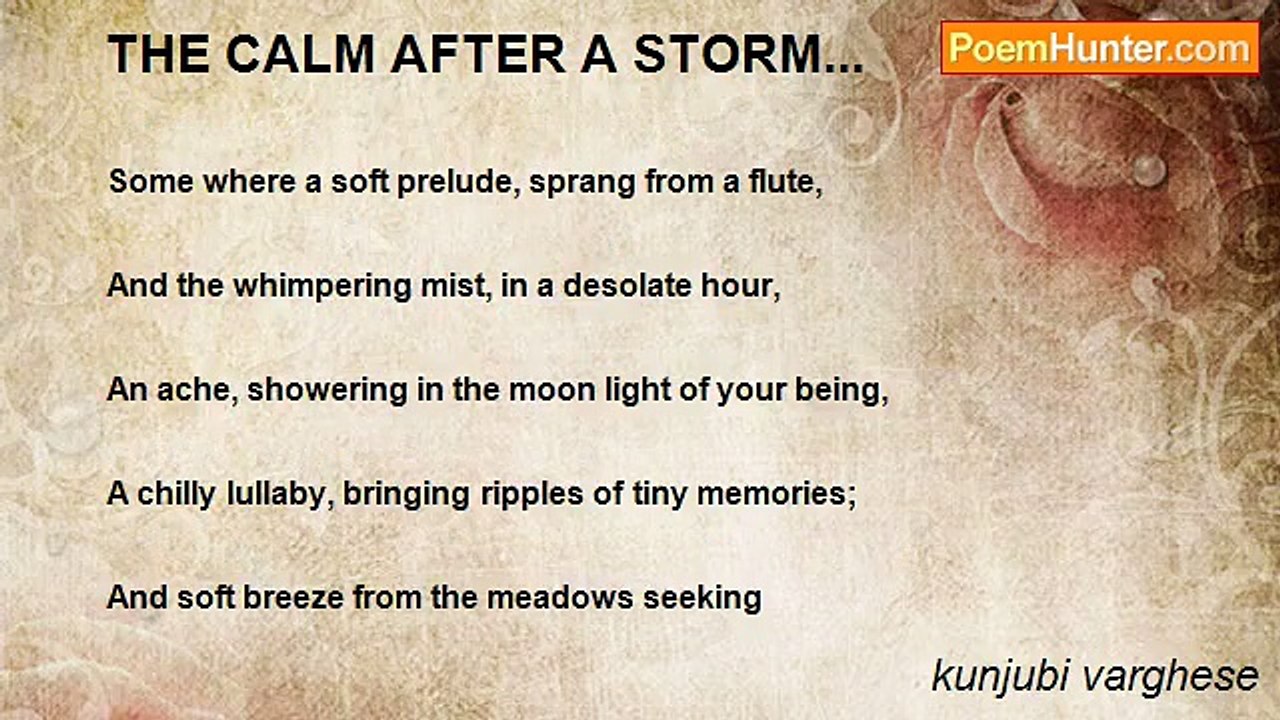 THE CALM AFTER A STORM...

PoemHunter.com

Some where a soft prelude, sprang from a flute,

And the whimpering mist, in a desolate hour,

An ache, showering in the moon light of your being,

A chilly lullaby, bringing ripples of tiny memories;

And soft breeze from the meadows seeking

kunjubi varghese